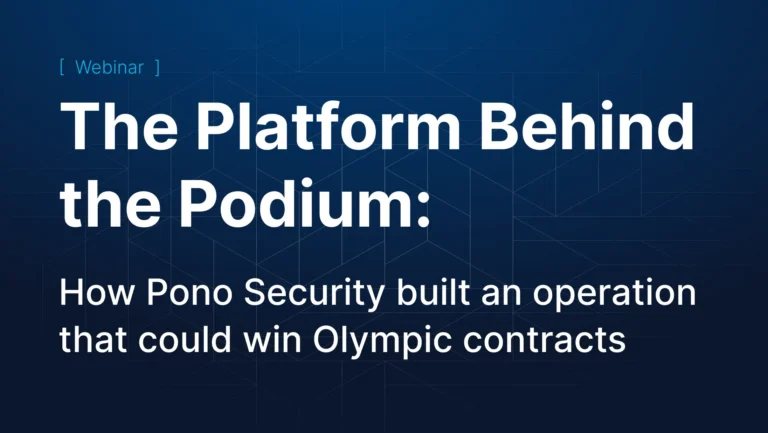 [ Webinar ]

The Platform Behind the Podium:

How Pono Security built an operation that could win Olympic contracts